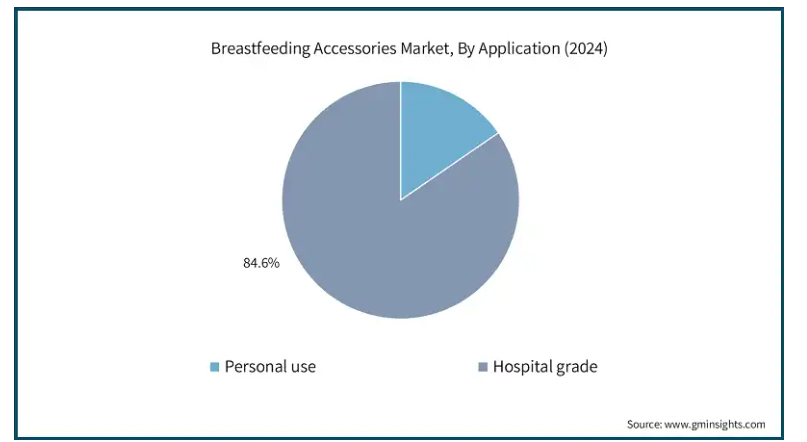 Breastfeeding Accessories Market, By Application (2024)

84.6%

Personal use
Hospital grade

Source: www.gminsights.com